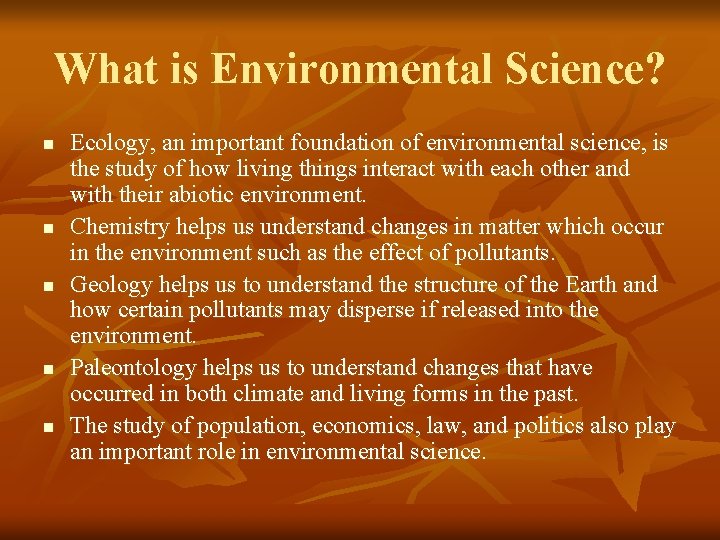 What is Environmental Science?

- Ecology, an important foundation of environmental science, is the study of how living things interact with each other and with their abiotic environment.
- Chemistry helps us understand changes in matter which occur in the environment such as the effect of pollutants.
- Geology helps us to understand the structure of the Earth and how certain pollutants may disperse if released into the environment.
- Paleontology helps us to understand changes that have occurred in both climate and living forms in the past.
- The study of population, economics, law, and politics also play an important role in environmental science.